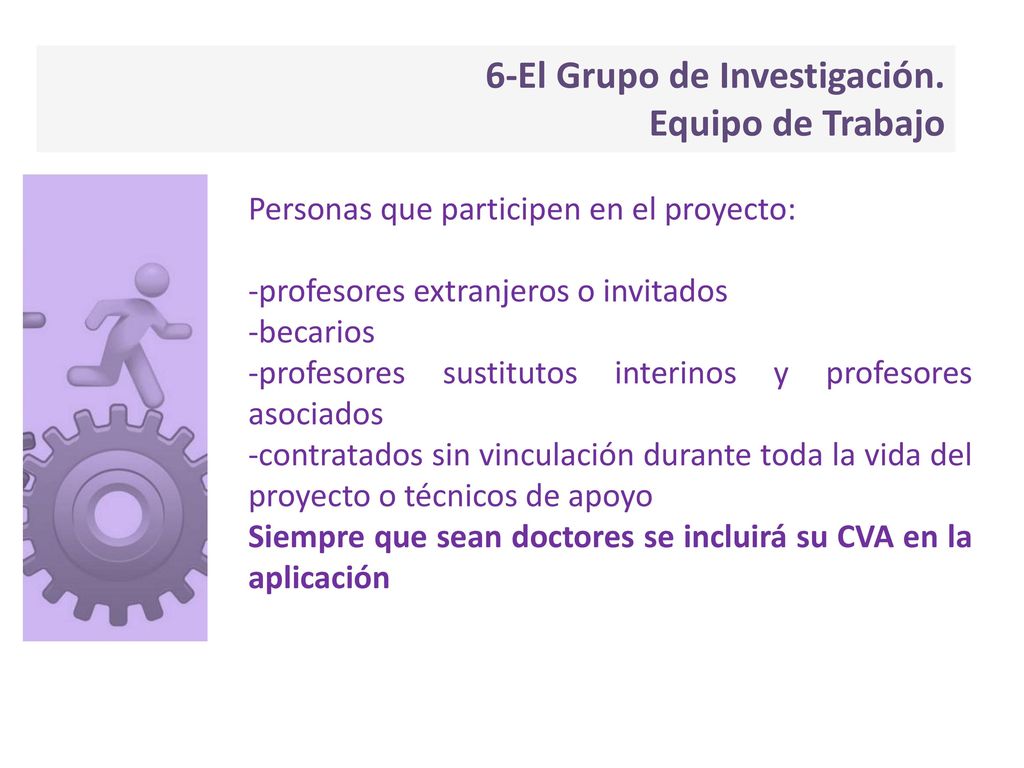 6-El Grupo de Investigación.
Equipo de Trabajo

Personas que participen en el proyecto:

-profesores extranjeros o invitados
-becarios
-profesores sustitutos interinos y profesores asociados
-contratados sin vinculación durante toda la vida del proyecto o técnicos de apoyo
Siempre que sean doctores se incluirá su CVA en la aplicación